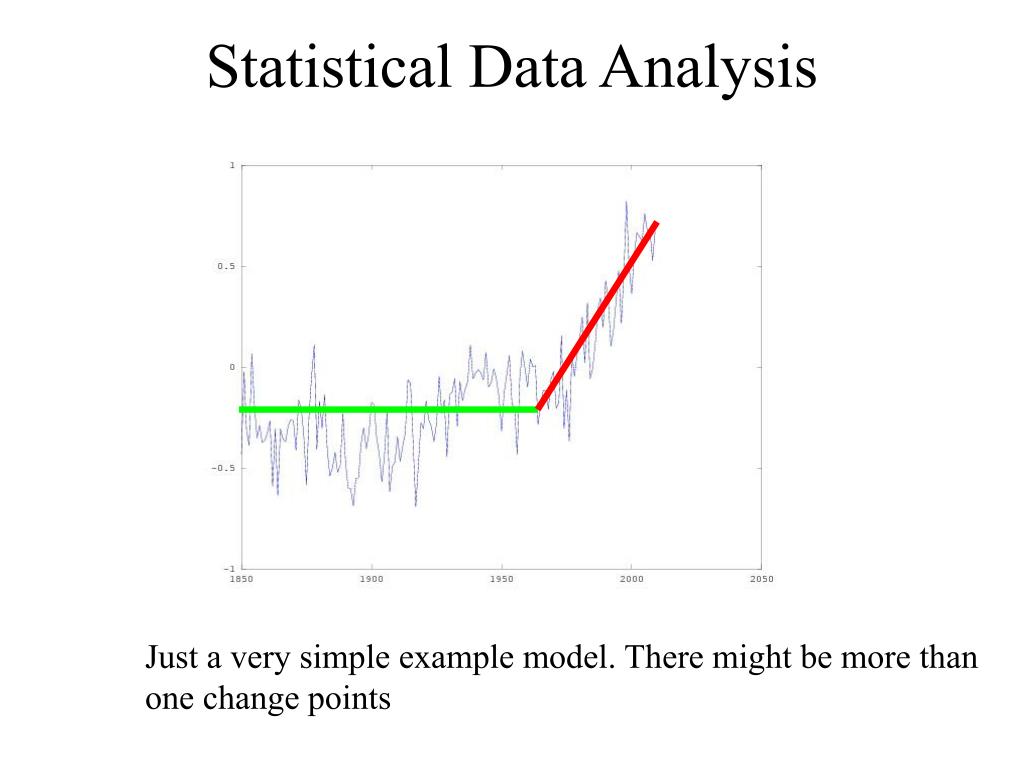 Statistical Data Analysis

1
0.5
0
−0.5
−1
1850
1900
1950
2000
2050

Just a very simple example model. There might be more than one change points